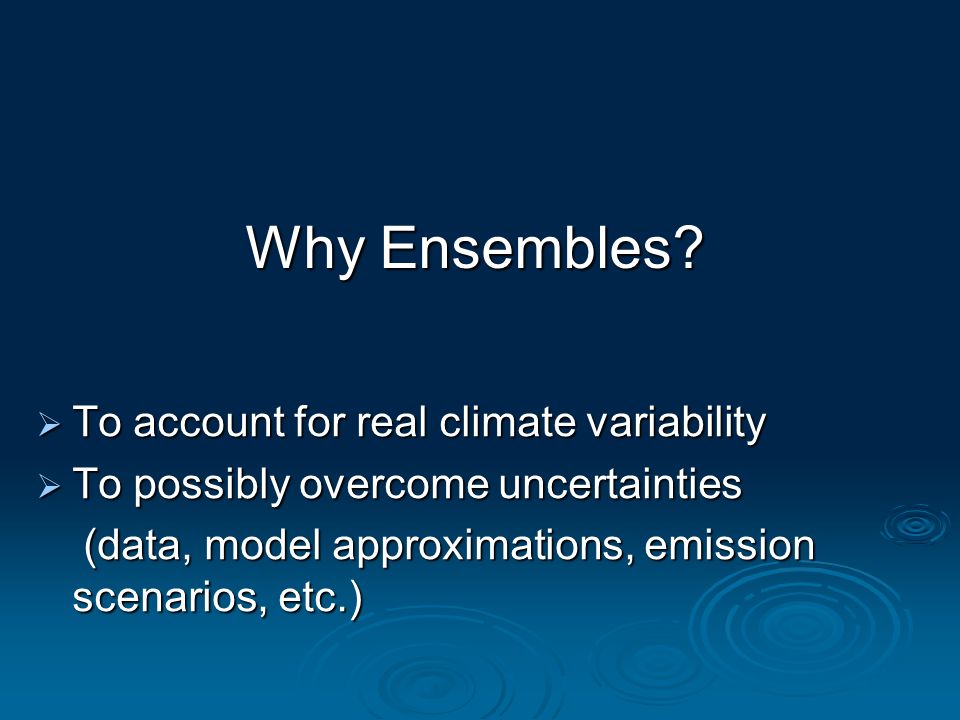 Why Ensembles?

➢ To account for real climate variability
➢ To possibly overcome uncertainties (data, model approximations, emission scenarios, etc.)